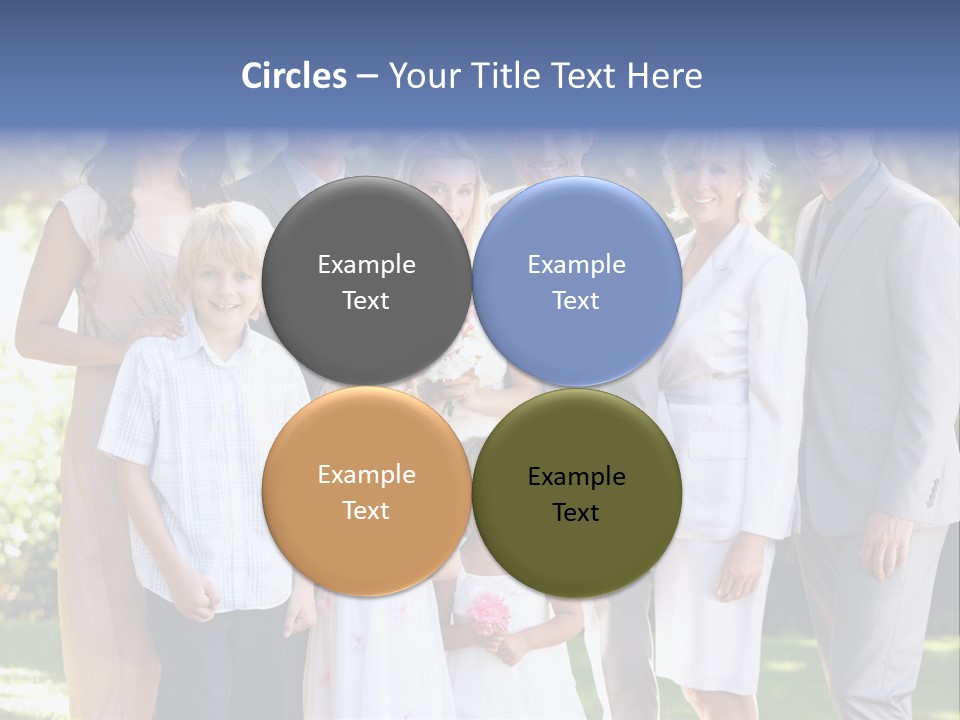 Circles – Your Title Text Here

Example Text

Example Text

Example Text

Example Text